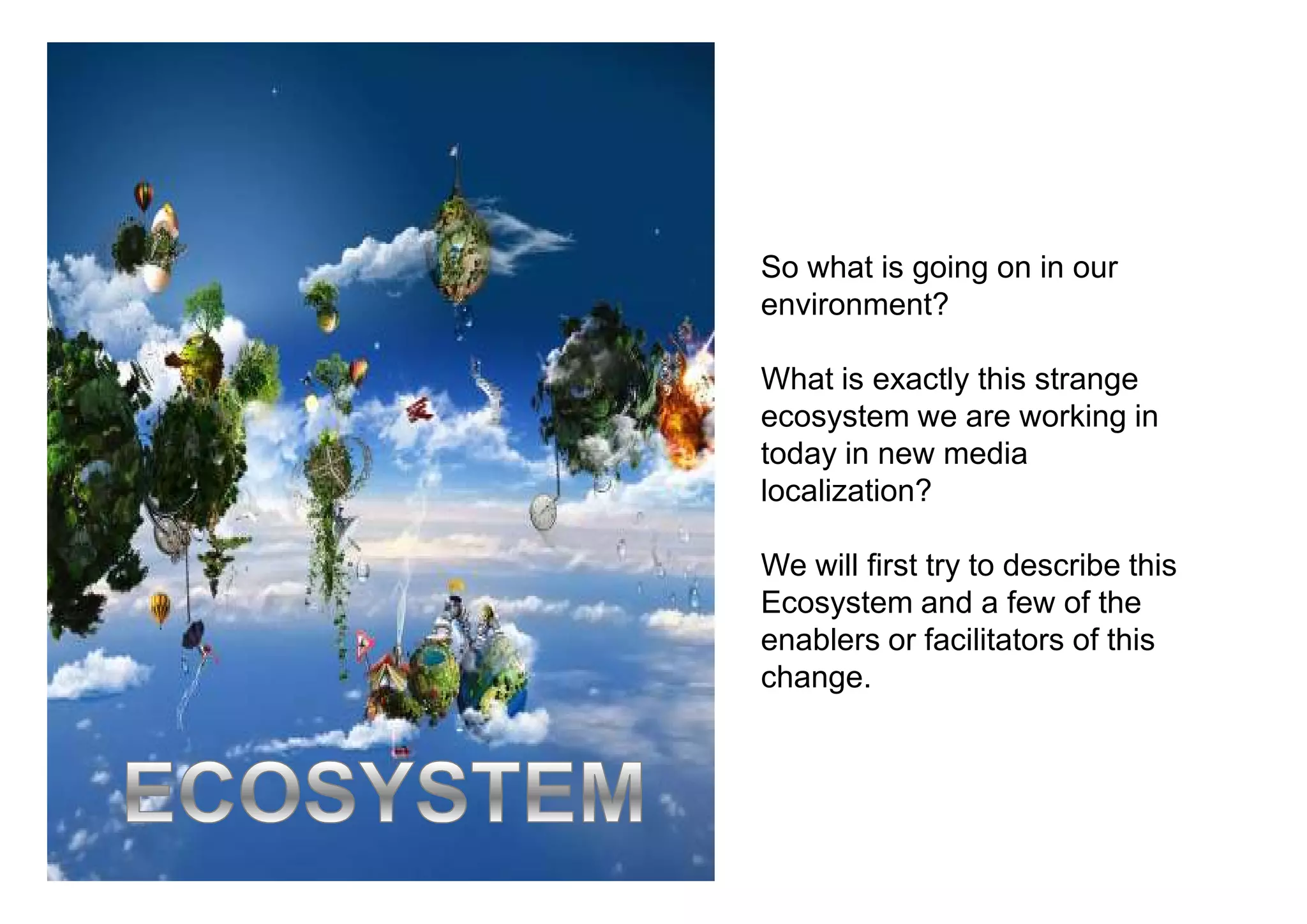 ECOSYSTEM

So what is going on in our environment?

What is exactly this strange ecosystem we are working in today in new media localization?

We will first try to describe this Ecosystem and a few of the enablers or facilitators of this change.